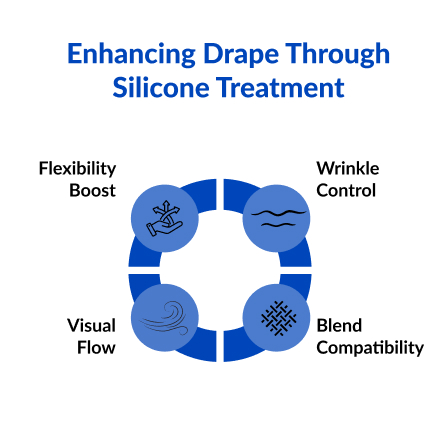 Enhancing Drape Through Silicone Treatment

Flexibility Boost

Wrinkle Control

Visual Flow

Blend Compatibility